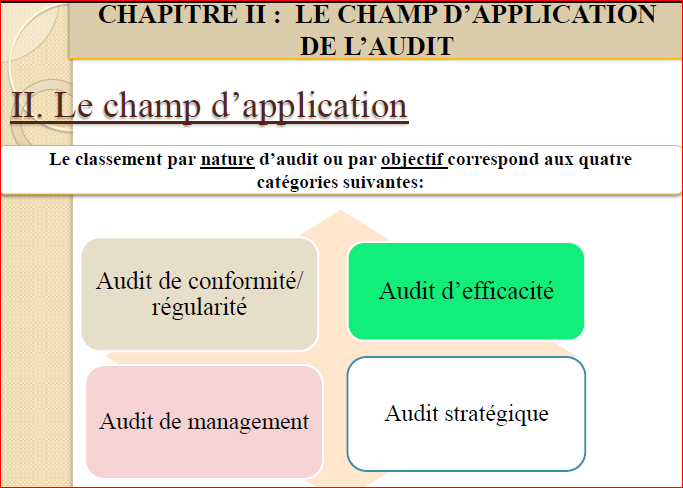 CHAPITRE II : LE CHAMP D'APPLICATION DE L'AUDIT

II. Le champ d'application

Le classement par nature d'audit ou par objectif correspond aux quatre catégories suivantes:

Audit de conformité/ régularité

Audit d'efficacité

Audit de management

Audit stratégique